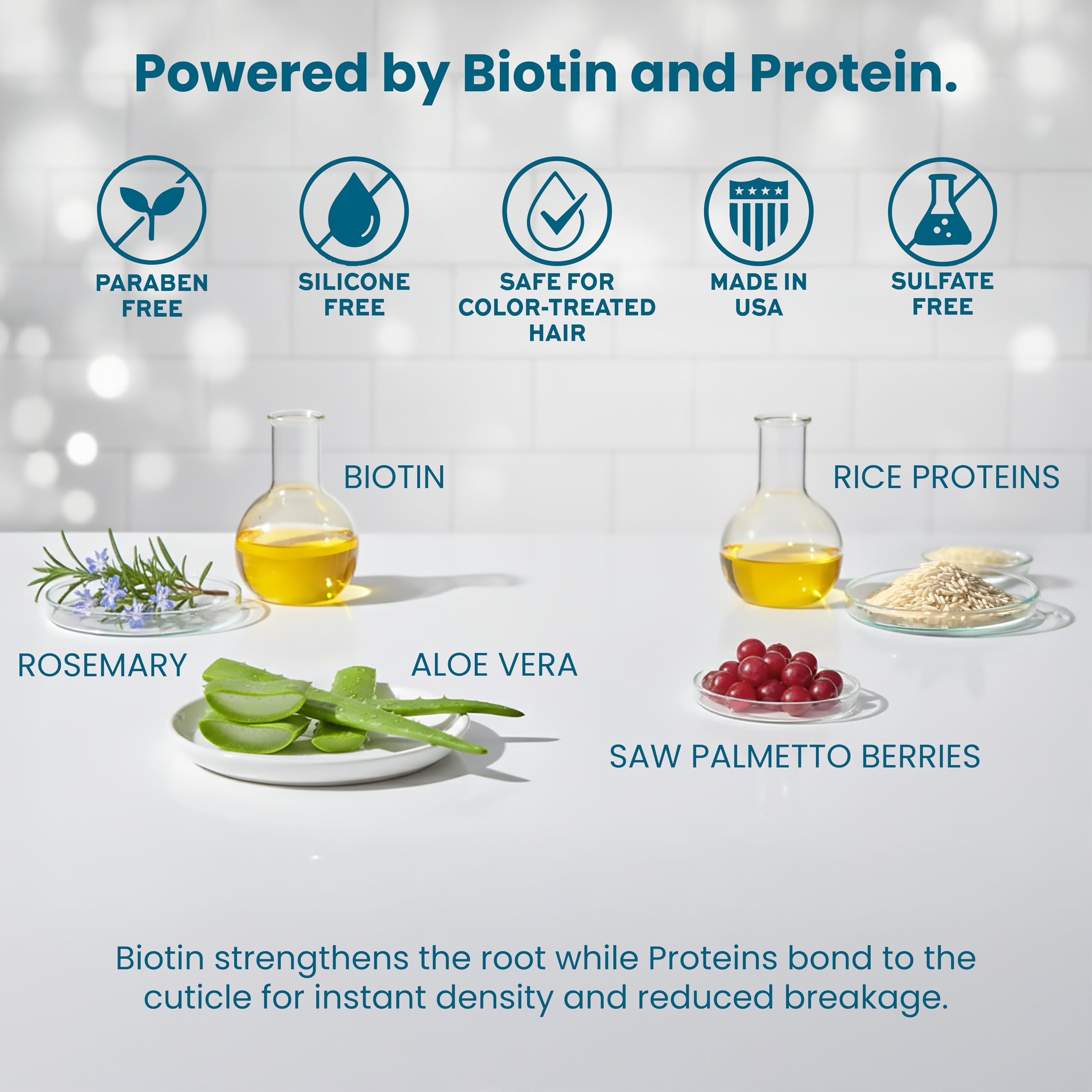 Powered by Biotin and Protein.

PARABEN FREE

SILICONE FREE

SAFE FOR COLOR-TREATED HAIR

MADE IN USA

SULFATE FREE

BIOTIN

RICE PROTEINS

ROSEMARY

ALOE VERA

SAW PALMETTO BERRIES

Biotin strengthens the root while Proteins bond to the cuticle for instant density and reduced breakage.